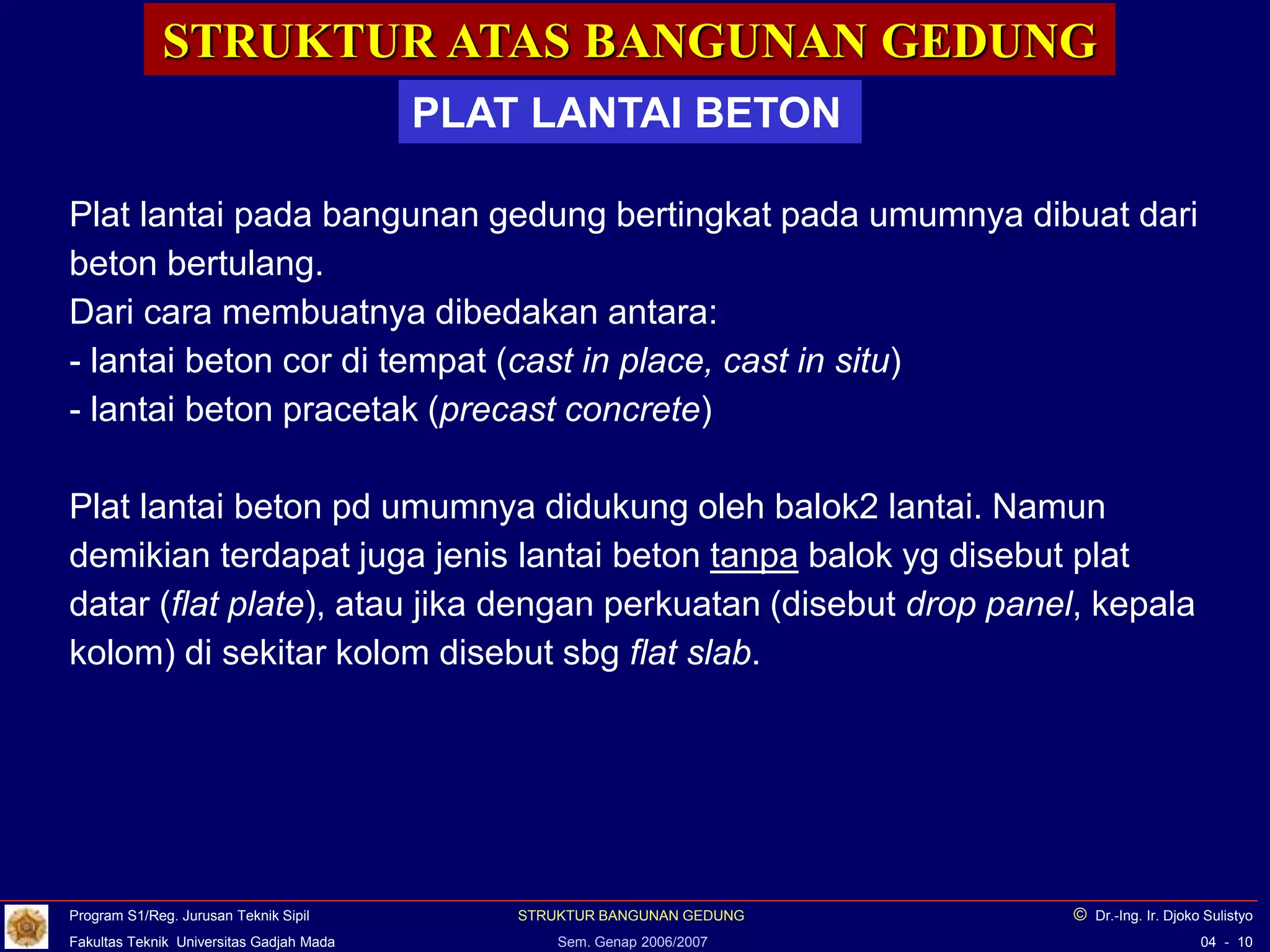 STRUKTUR ATAS BANGUNAN GEDUNG

PLAT LANTAI BETON

Plat lantai pada bangunan gedung bertingkat pada umumnya dibuat dari beton bertulang.
Dari cara membuatnya dibedakan antara:
- lantai beton cor di tempat (cast in place, cast in situ)
- lantai beton pracetak (precast concrete)

Plat lantai beton pd umumnya didukung oleh balok2 lantai. Namun demikian terdapat juga jenis lantai beton tanpa balok yg disebut plat datar (flat plate), atau jika dengan perkuatan (disebut drop panel, kepala kolom) di sekitar kolom disebut sbg flat slab.

Program S1/Reg. Jurusan Teknik Sipil
Fakultas Teknik Universitas Gadjah Mada

STRUKTUR BANGUNAN GEDUNG
Sem. Genap 2006/2007

© Dr.-Ing. Ir. Djoko Sulistyo
04 - 10